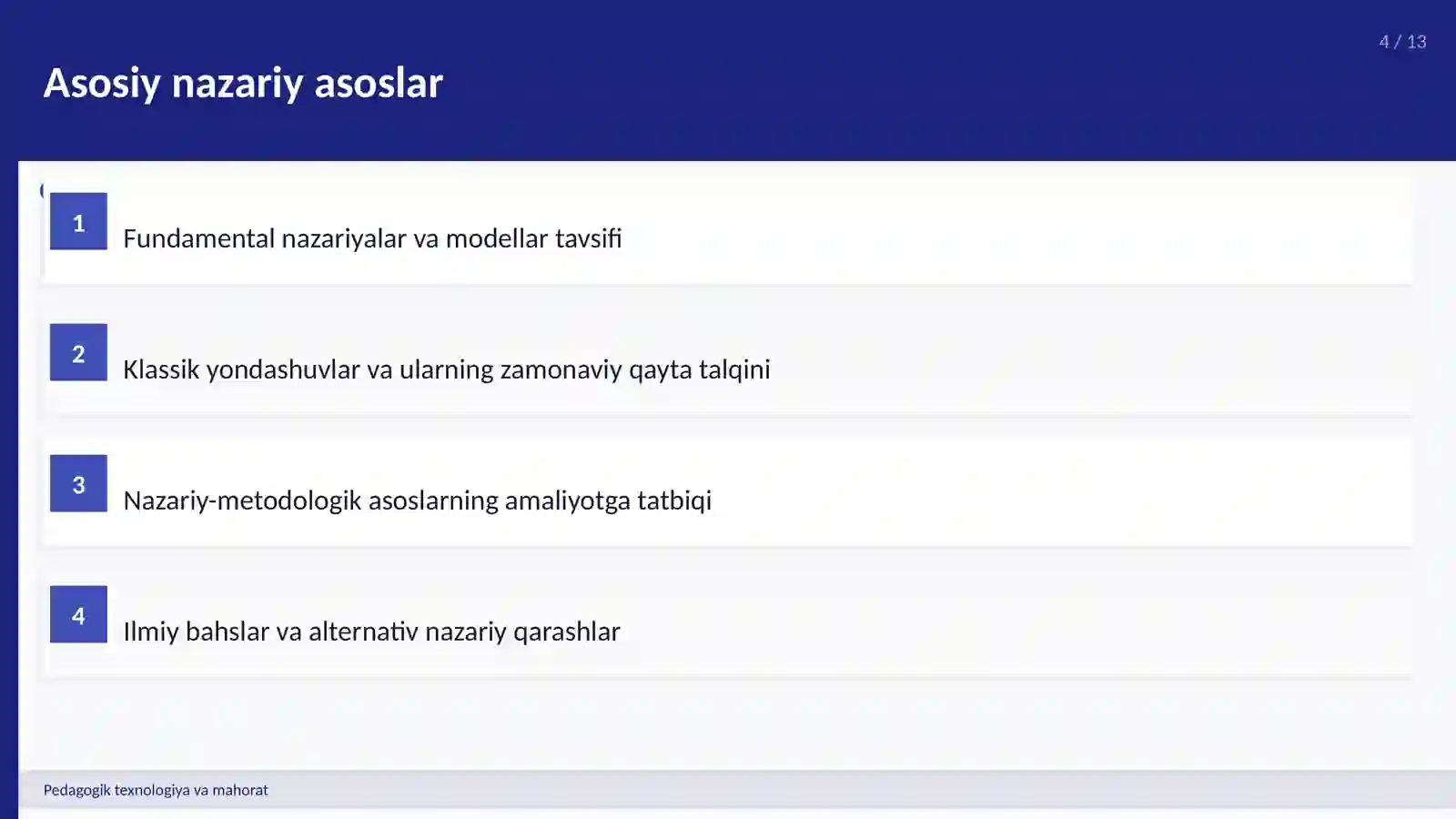 4 / 13

Asosiy nazariy asoslar

1
Fundamental nazariyalar va modellar tavsifi

2
Klassik yondashuvlar va ularning zamonaviy qayta talqini

3
Nazariy-metodologik asoslarning amaliyotga tatbiqi

4
Ilmiy bahslar va alternativ nazariy qarashlar

Pedagogik texnologiya va mahorat